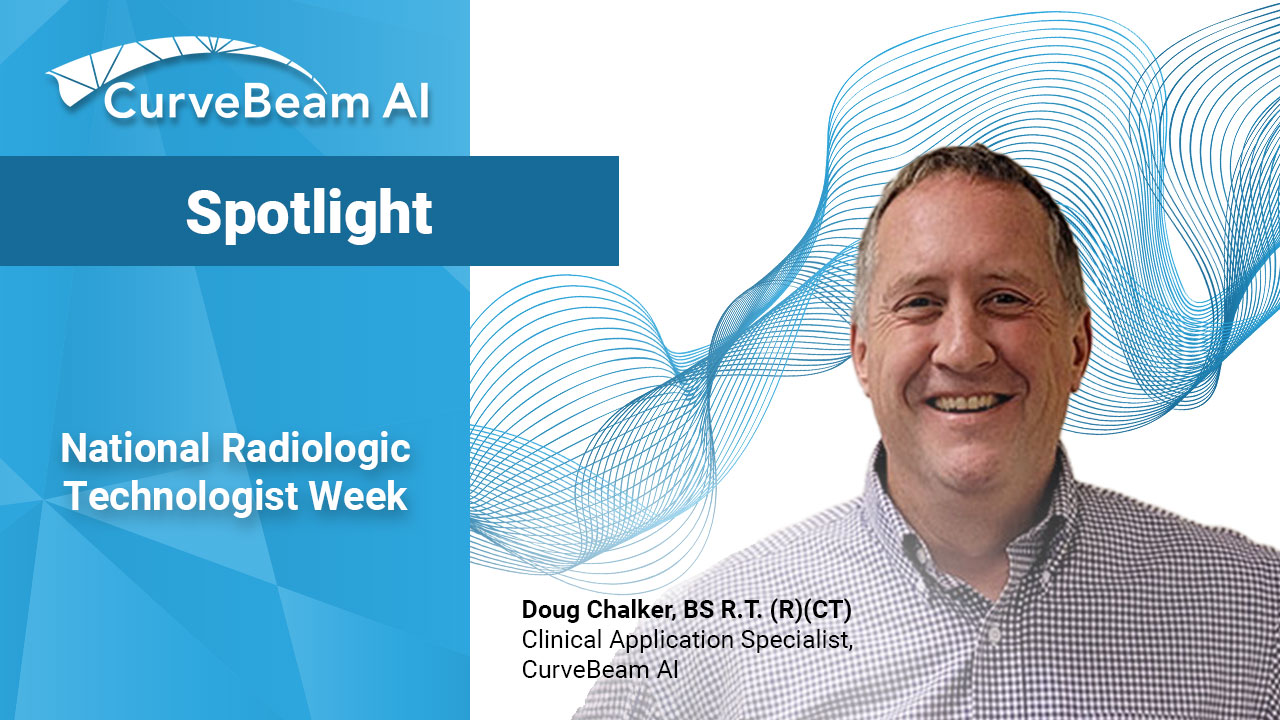 CurveBeam AI

Spotlight

National Radiologic Technologist Week

Doug Chalker, BS R.T. (R)(CT)
Clinical Application Specialist, CurveBeam AI